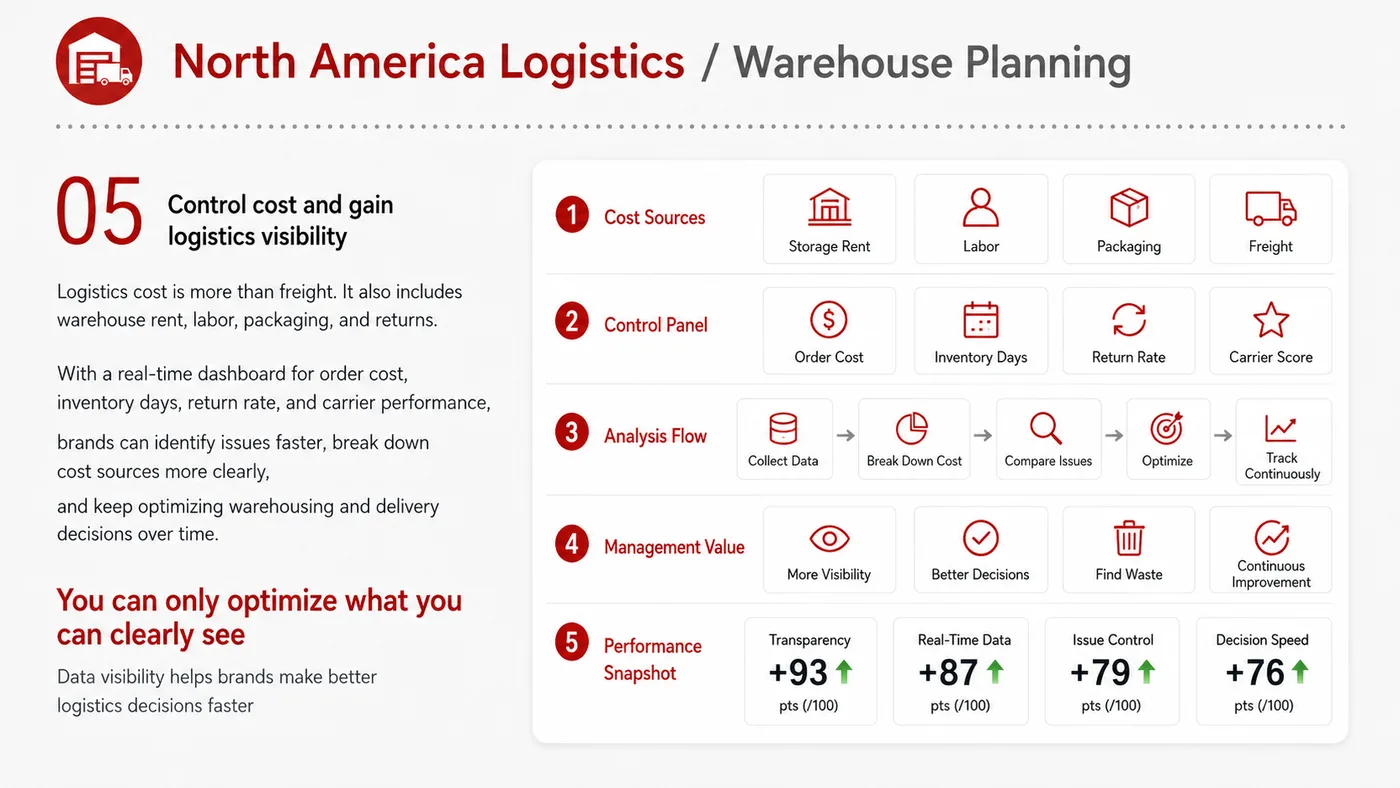 North America Logistics / Warehouse Planning

05 Control cost and gain logistics visibility

Logistics cost is more than freight. It also includes warehouse rent, labor, packaging, and returns.

With a real-time dashboard for order cost, inventory days, return rate, and carrier performance,

brands can identify issues faster, break down cost sources more clearly,

and keep optimizing warehousing and delivery decisions over time.

You can only optimize what you can clearly see

Data visibility helps brands make better logistics decisions faster

1 Cost Sources
Storage Rent
Labor
Packaging
Freight

2 Control Panel
Order Cost
Inventory Days
Return Rate
Carrier Score

3 Analysis Flow
Collect Data
Break Down Cost
Compare Issues
Optimize
Track Continuously

4 Management Value
More Visibility
Better Decisions
Find Waste
Continuous Improvement

5 Performance Snapshot
Transparency
+93
pts (/100)
Real-Time Data
+87
pts (/100)
Issue Control
+79
pts (/100)
Decision Speed
+76
pts (/100)